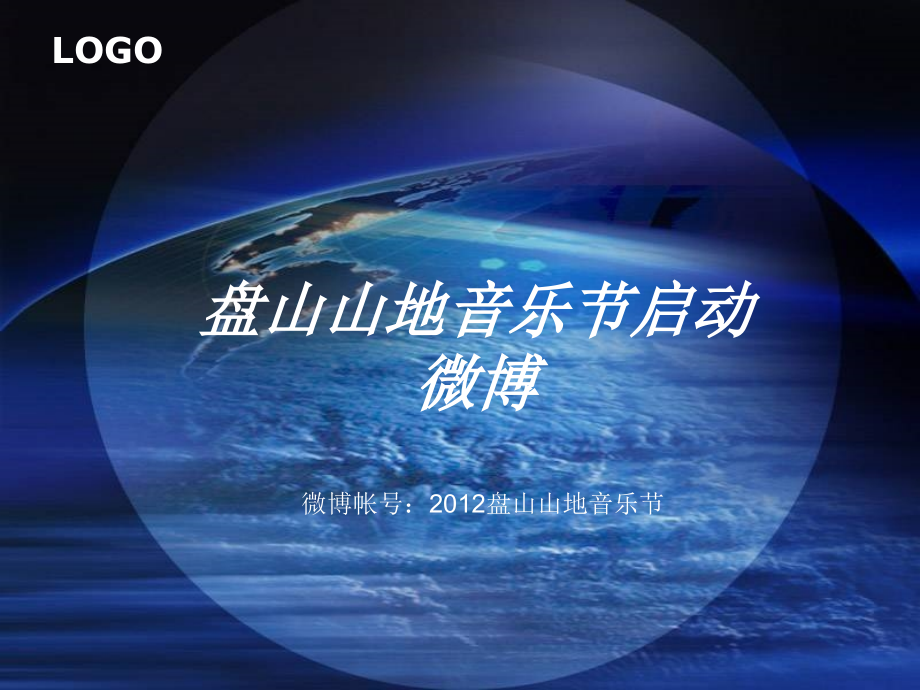 LOGO

盘山山地音乐节启动微博

微博帐号：2012盘山山地音乐节